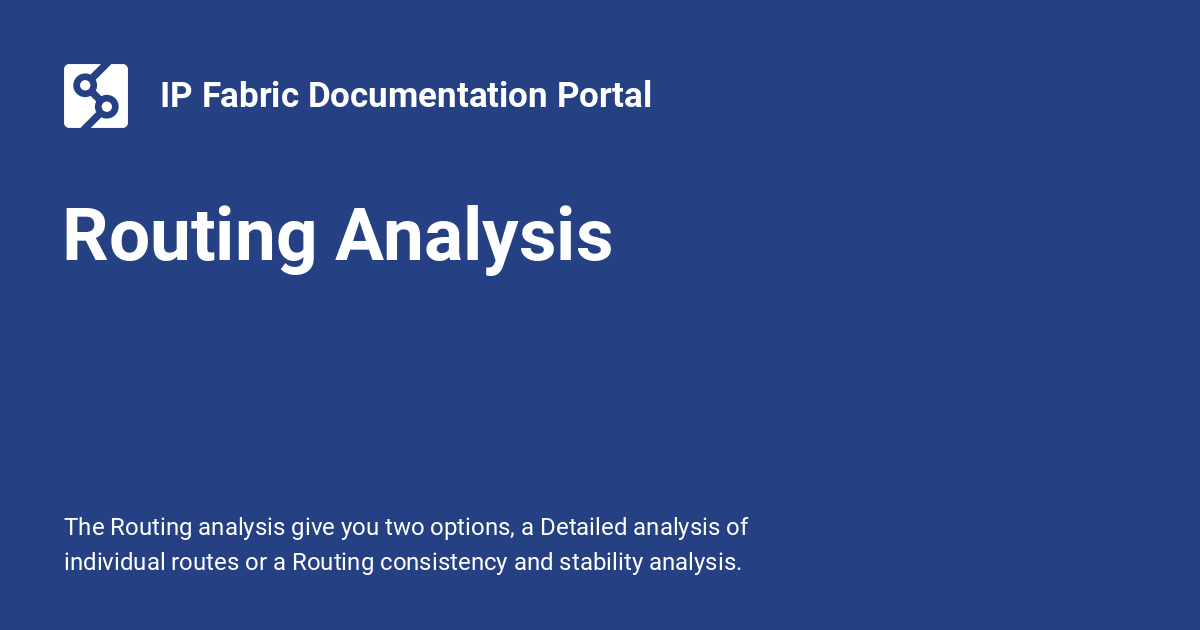 IP Fabric Documentation Portal

Routing Analysis

The Routing analysis give you two options, a Detailed analysis of individual routes or a Routing consistency and stability analysis.